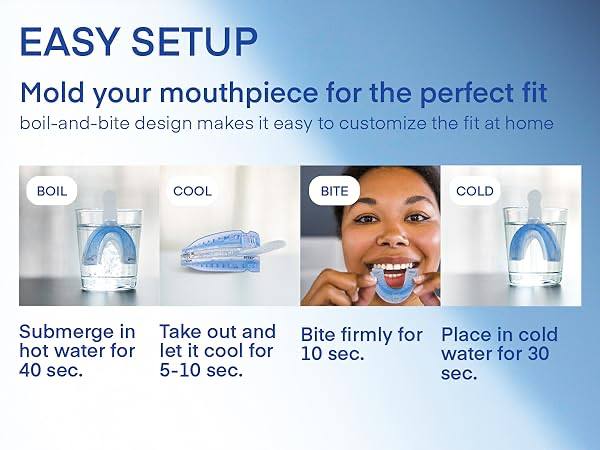 EASY SETUP

Mold your mouthpiece for the perfect fit

boil-and-bite design makes it easy to customize the fit at home

BOIL

COOL

BITE

COLD

Submerge in hot water for 40 sec.

Take out and let it cool for 5-10 sec.

Bite firmly for 10 sec.

Place in cold water for 30 sec.